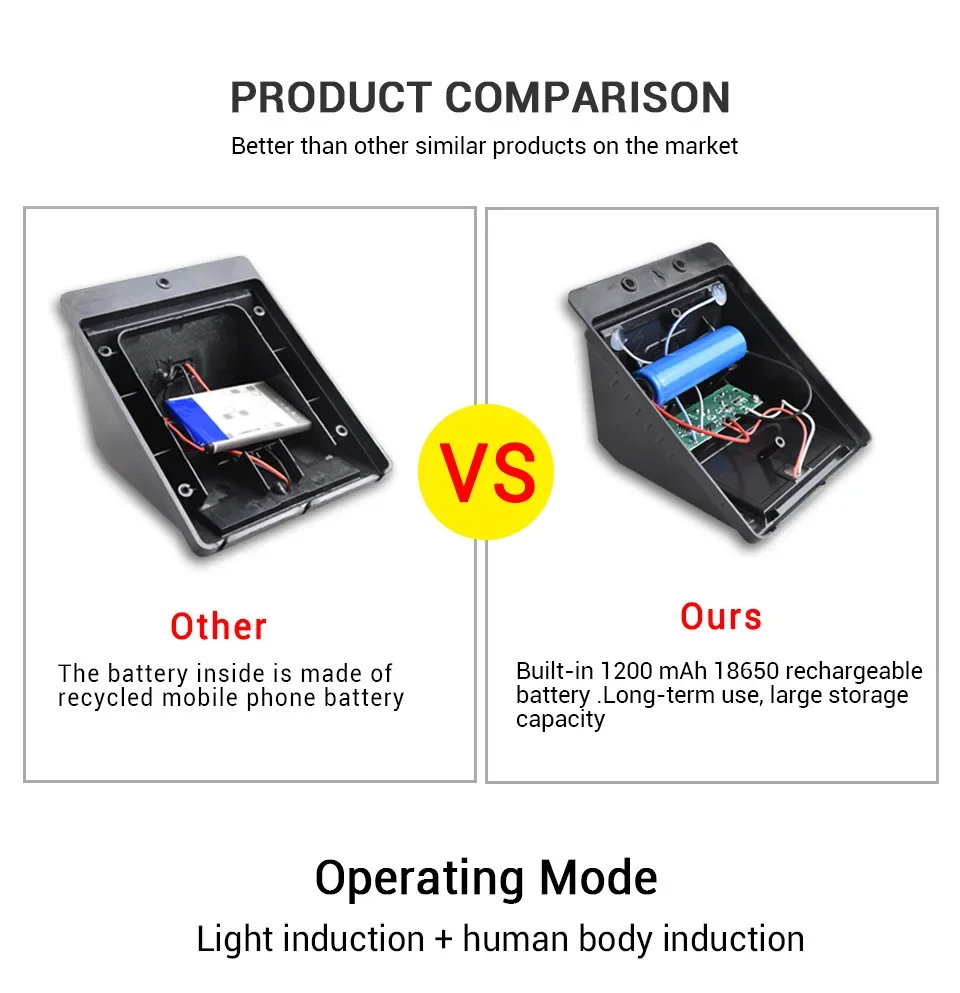 PRODUCT COMPARISON
Better than other similar products on the market

Other
The battery inside is made of recycled mobile phone battery

VS

Ours
Built-in 1200 mAh 18650 rechargeable battery .Long-term use, large storage capacity

Operating Mode
Light induction + human body induction